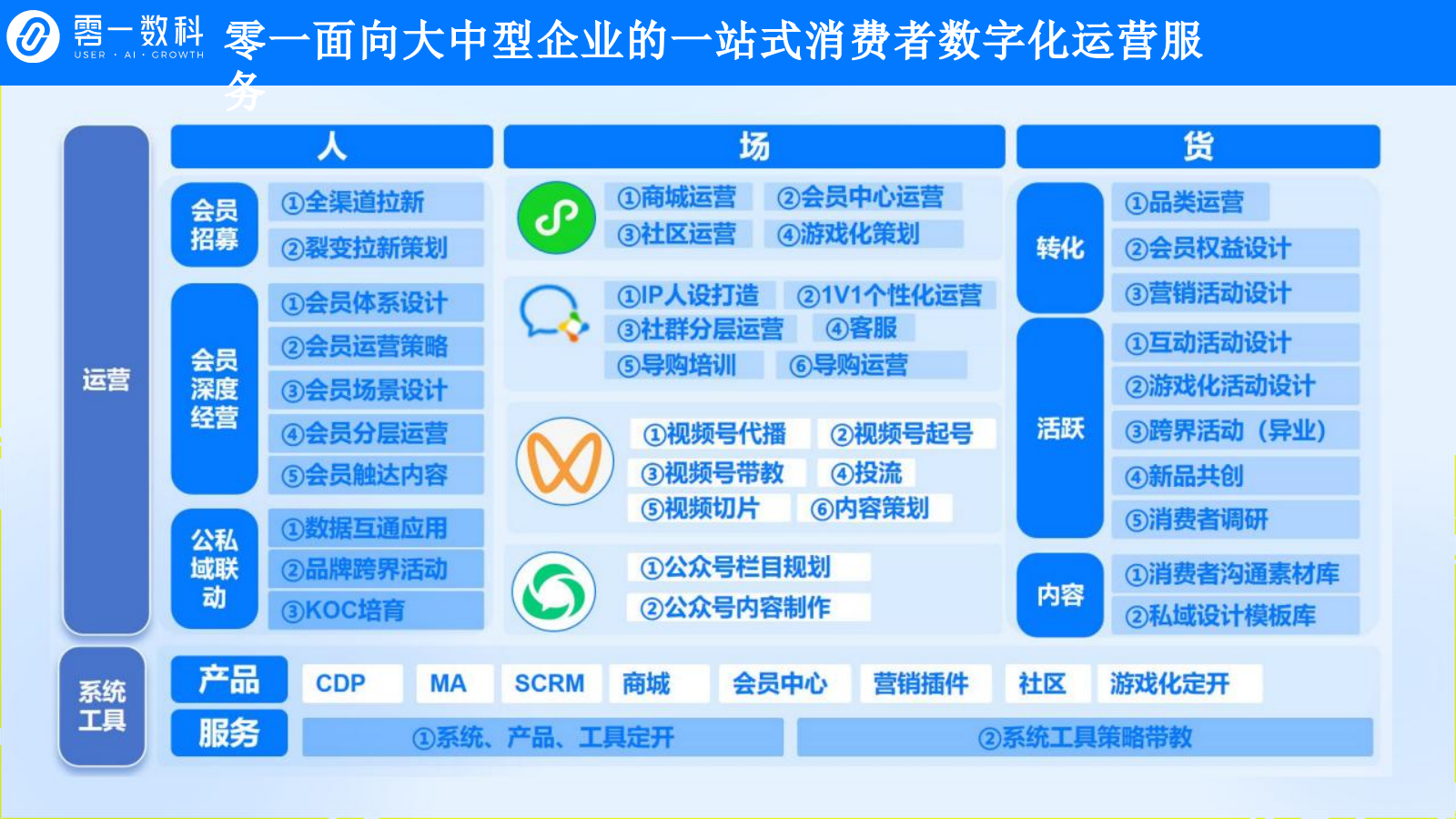 零一数科
USER · AI · GROWTH

零一面向大中型企业的一站式消费者数字化运营服务

运营

人

会员招募
①全渠道拉新
②裂变拉新策划

会员深度经营
①会员体系设计
②会员运营策略
③会员场景设计
④会员分层运营
⑤会员触达内容

公私域联动
①数据互通应用
②品牌跨界活动
③KOC培育

场

①商城运营
②会员中心运营
③社区运营
④游戏化策划

①IP人设打造
②1V1个性化运营
③社群分层运营
④客服
⑤导购培训
⑥导购运营

①视频号代播
②视频号起号
③视频号带教
④投流
⑤视频切片
⑥内容策划

①公众号栏目规划
②公众号内容制作

货

转化
①品类运营
②会员权益设计
③营销活动设计

活跃
①互动活动设计
②游戏化活动设计
③跨界活动（异业）
④新品共创
⑤消费者调研

内容
①消费者沟通素材库
②私域设计模板库

系统工具

产品
CDP
MA
SCRM
商城
会员中心
营销插件
社区
游戏化定开

服务
①系统、产品、工具定开
②系统工具策略带教